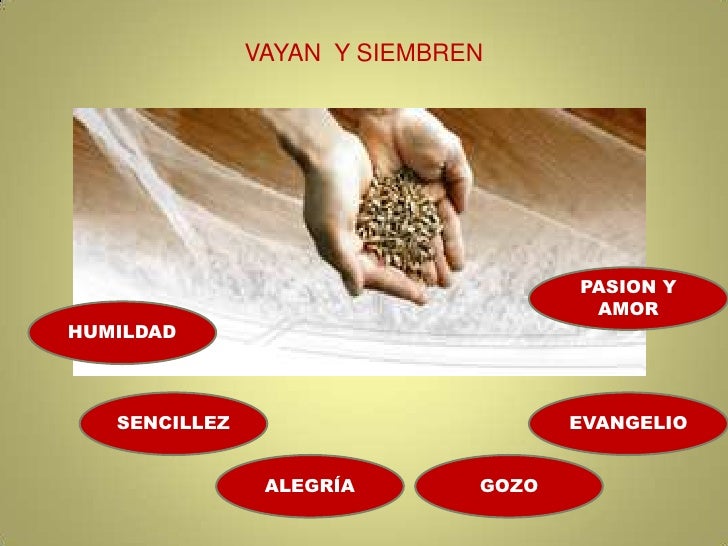 VAYAN Y SIEMBREN

PASION Y AMOR

HUMILDAD

SENCILLEZ

EVANGELIO

ALEGRÍA

GOZO